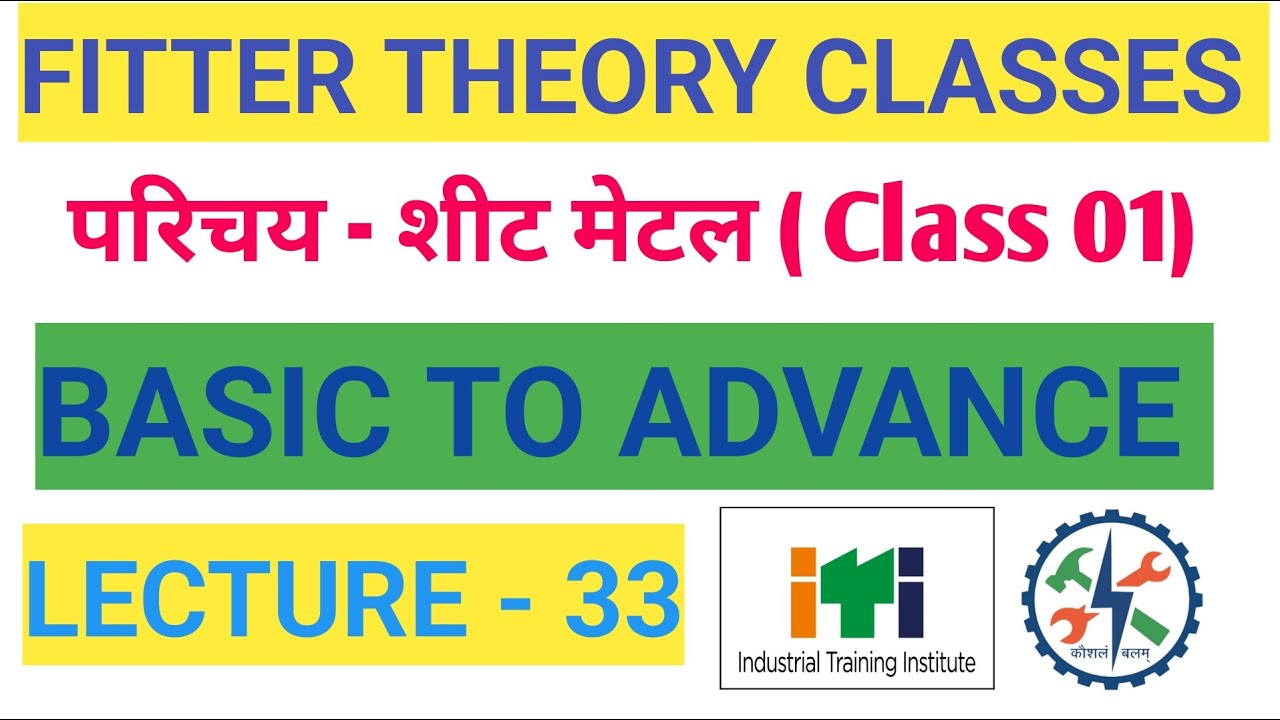 FITTER THEORY CLASSES

परिचय - शीट मेटल ( Class 01)

BASIC TO ADVANCE

LECTURE - 33

iti
Industrial Training Institute

कौशलं बलम्